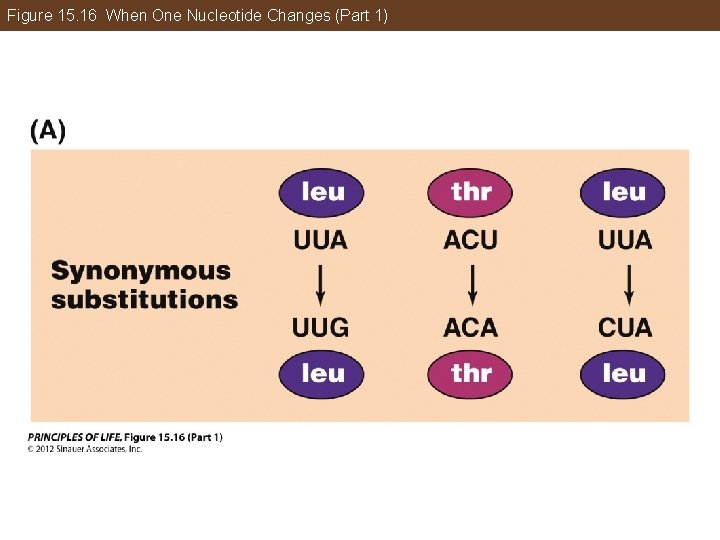 Figure 15.16 When One Nucleotide Changes (Part 1)

(A)

Synonymous substitutions

leu
UUA
UUG
leu

thr
ACU
ACA
thr

leu
UUA
CUA
leu

PRINCIPLES OF LIFE, Figure 15.16 (Part 1)
© 2012 Sinauer Associates, Inc.